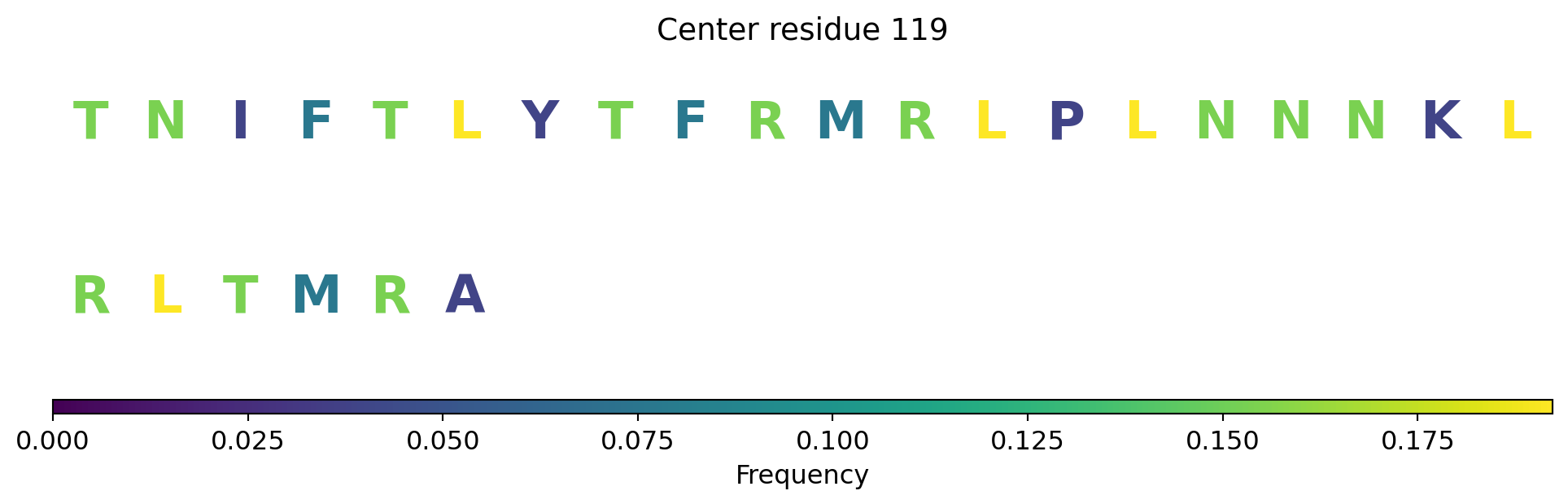 Center residue 119

T N I F T L Y T F R M R L P L N N N K L

R L T M R A

0.000 0.025 0.050 0.075 0.100 0.125 0.150 0.175

Frequency